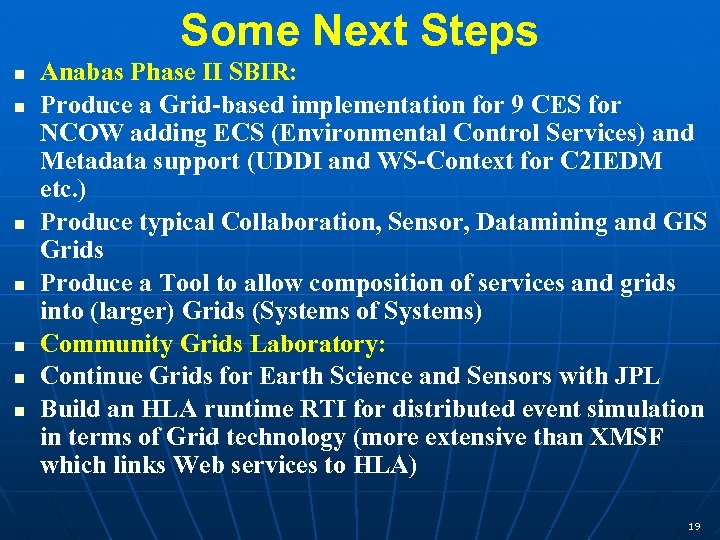 Some Next Steps

- Anabas Phase II SBIR:
- Produce a Grid-based implementation for 9 CES for NCOW adding ECS (Environmental Control Services) and Metadata support (UDDI and WS-Context for C2IEDM etc.)
- Produce typical Collaboration, Sensor, Datamining and GIS Grids
- Produce a Tool to allow composition of services and grids into (larger) Grids (Systems of Systems)
- Community Grids Laboratory:
- Continue Grids for Earth Science and Sensors with JPL
- Build an HLA runtime RTI for distributed event simulation in terms of Grid technology (more extensive than XMSF which links Web services to HLA)

19